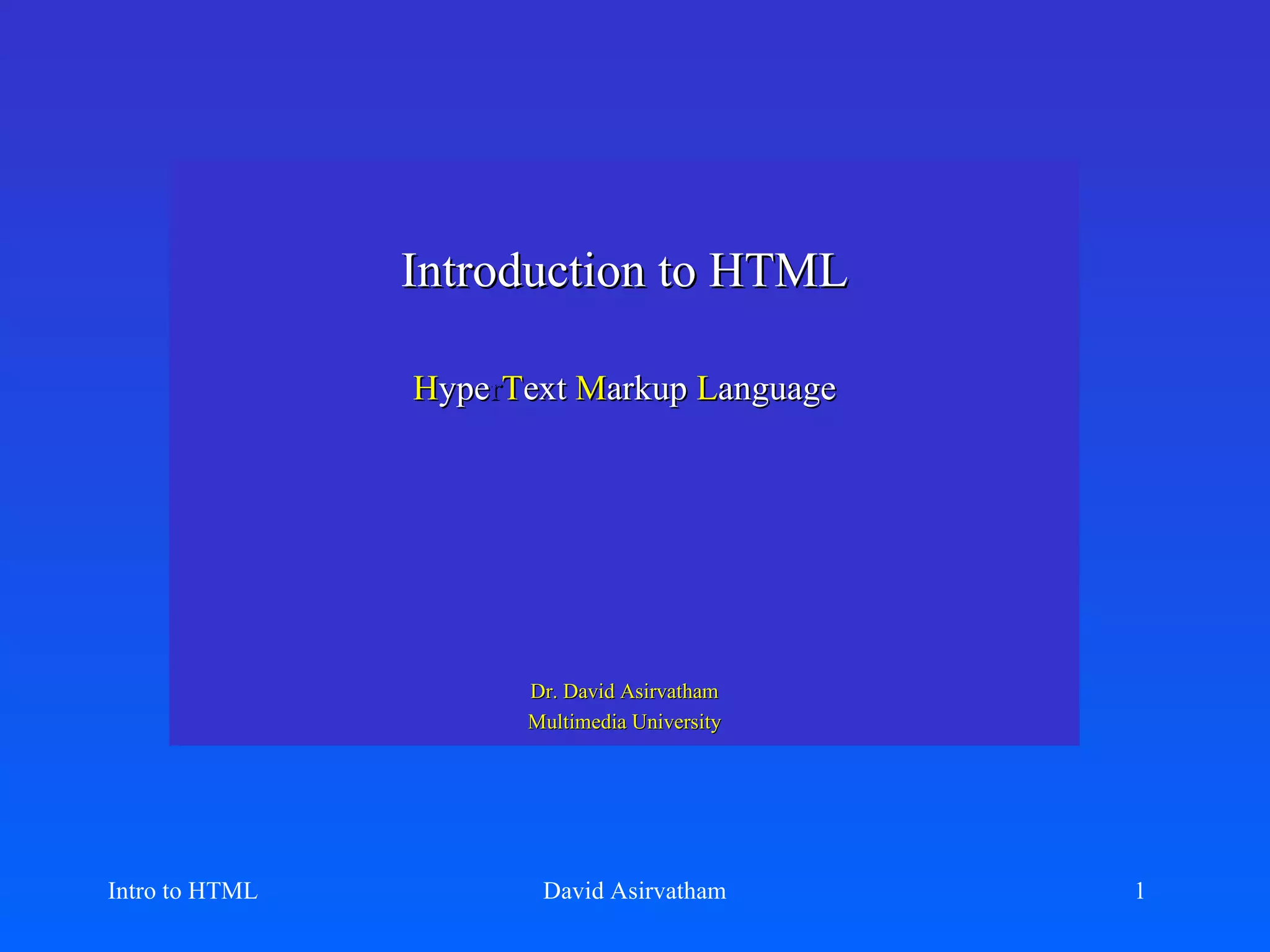 Introduction to HTML

HyperText Markup Language

Dr. David Asirvatham
Multimedia University

Intro to HTML David Asirvatham 1